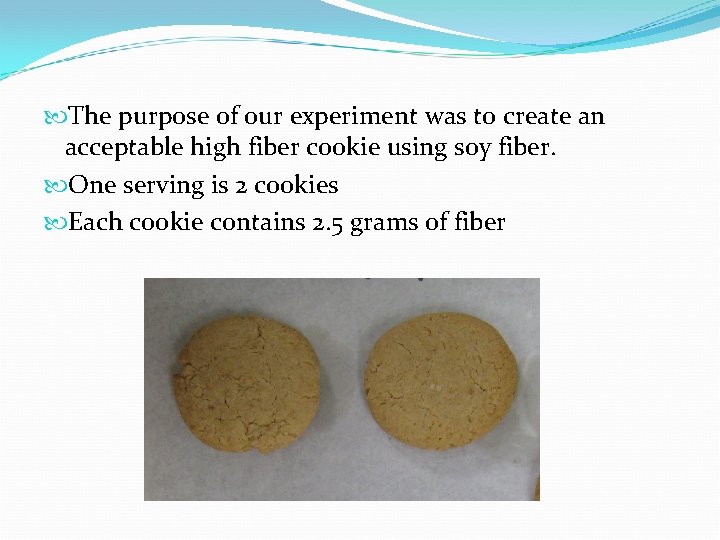 The purpose of our experiment was to create an acceptable high fiber cookie using soy fiber.

One serving is 2 cookies

Each cookie contains 2.5 grams of fiber